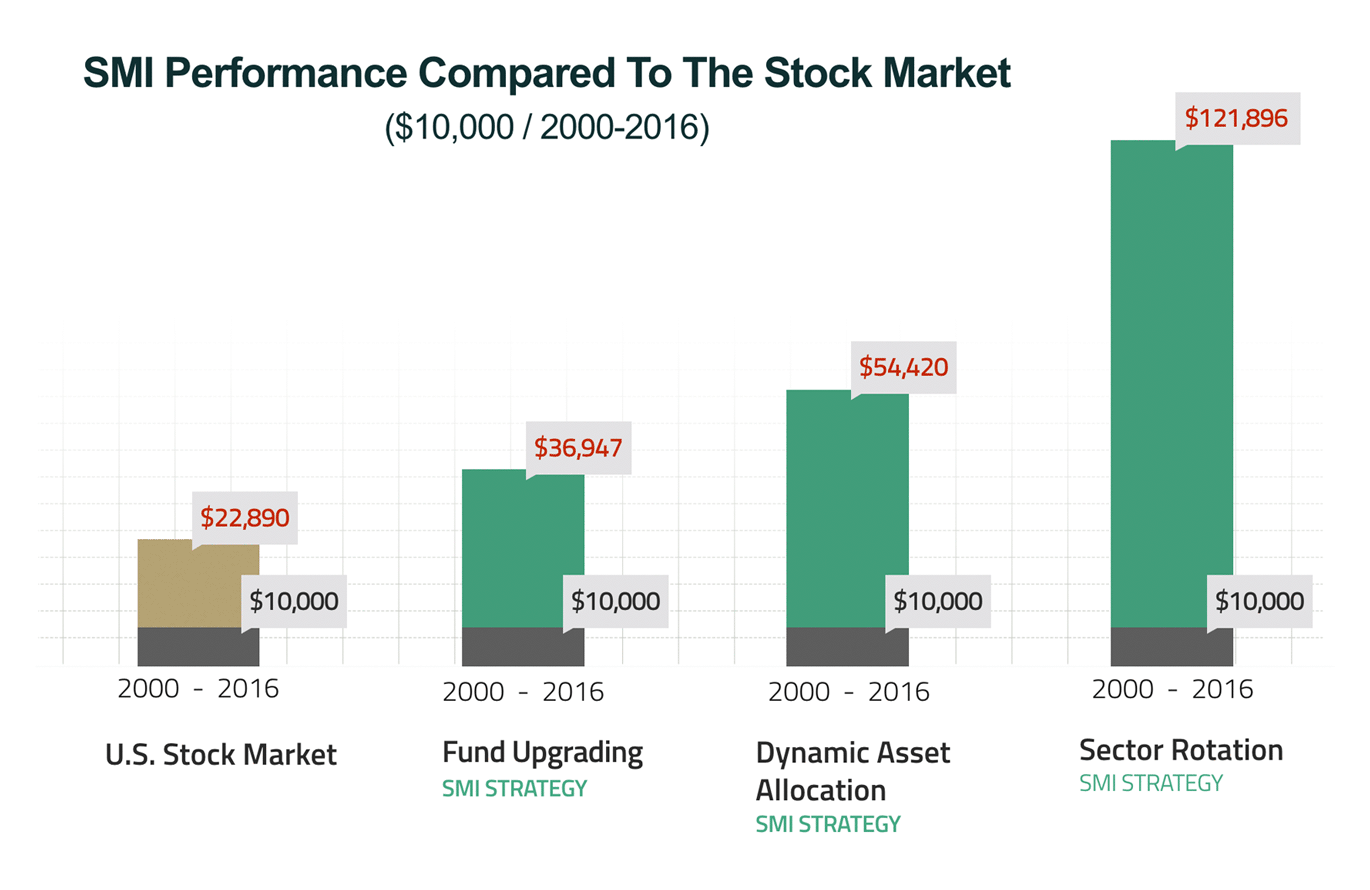 SMI Performance Compared To The Stock Market
($10,000 / 2000-2016)

$22,890
$10,000
2000 - 2016
U.S. Stock Market

$36,947
$10,000
2000 - 2016
Fund Upgrading
SMI STRATEGY

$54,420
$10,000
2000 - 2016
Dynamic Asset Allocation
SMI STRATEGY

$121,896
$10,000
2000 - 2016
Sector Rotation
SMI STRATEGY